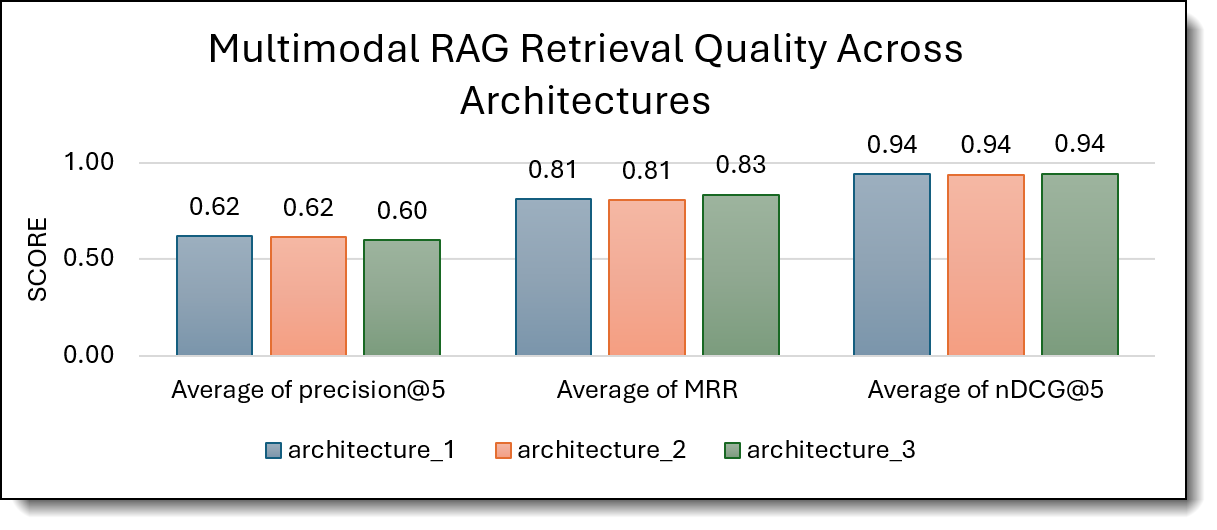 Multimodal RAG Retrieval Quality Across Architectures

SCORE

1.00
0.50
0.00

0.62 0.62 0.60
0.81 0.81 0.83
0.94 0.94 0.94

Average of precision@5
Average of MRR
Average of nDCG@5

architecture_1 architecture_2 architecture_3